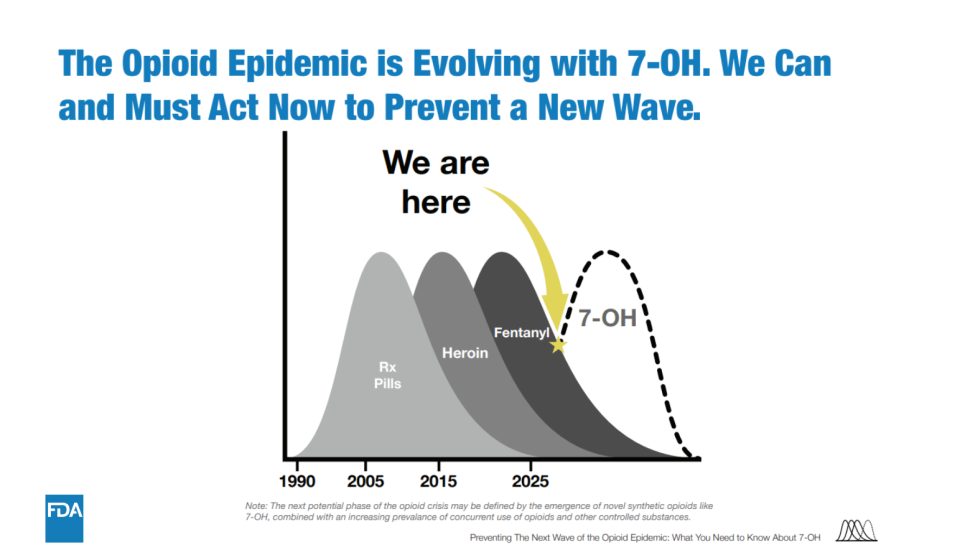 The Opioid Epidemic is Evolving with 7-OH. We Can and Must Act Now to Prevent a New Wave.

We are here

Rx Pills

Heroin

Fentanyl

7-OH

1990

2005

2015

2025

FDA

Note: The next potential phase of the opioid crisis may be defined by the emergence of novel synthetic opioids like 7-OH, combined with an increasing prevalance of concurrent use of opioids and other controlled substances.

Preventing The Next Wave of the Opioid Epidemic: What You Need to Know About 7-OH